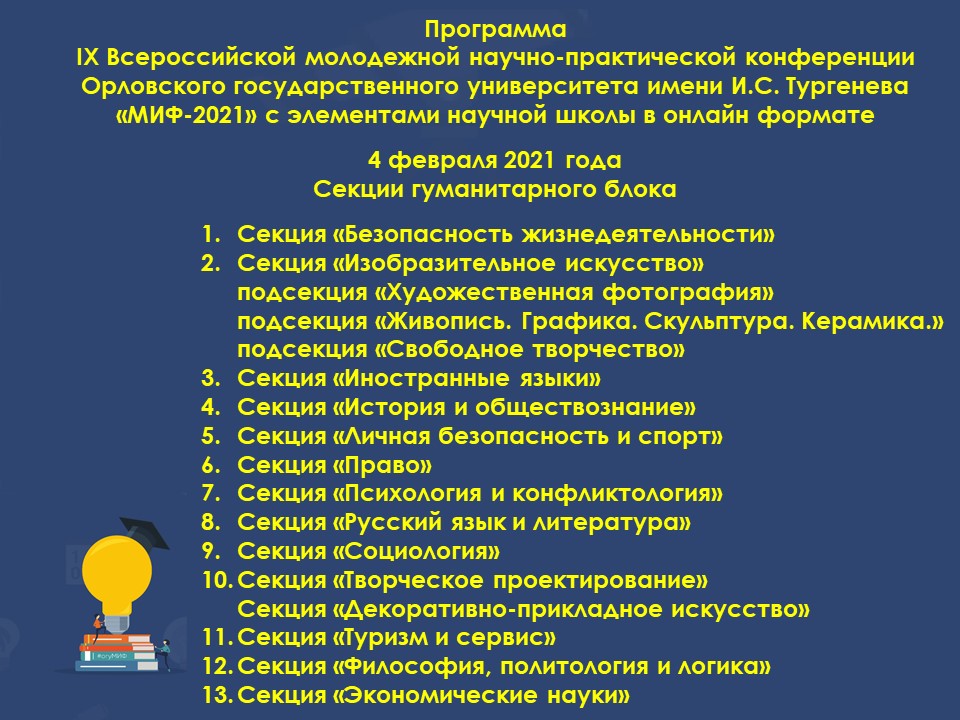 Программа
IX Всероссийской молодежной научно-практической конференции Орловского государственного университета имени И.С. Тургенева «МИФ-2021» с элементами научной школы в онлайн формате

4 февраля 2021 года
Секции гуманитарного блока

1. Секция «Безопасность жизнедеятельности»
2. Секция «Изобразительное искусство»
подсекция «Художественная фотография»
подсекция «Живопись. Графика. Скульптура. Керамика.»
подсекция «Свободное творчество»
3. Секция «Иностранные языки»
4. Секция «История и обществознание»
5. Секция «Личная безопасность и спорт»
6. Секция «Право»
7. Секция «Психология и конфликтология»
8. Секция «Русский язык и литература»
9. Секция «Социология»
10. Секция «Творческое проектирование»
Секция «Декоративно-прикладное искусство»
11. Секция «Туризм и сервис»
12. Секция «Философия, политология и логика»
13. Секция «Экономические науки»